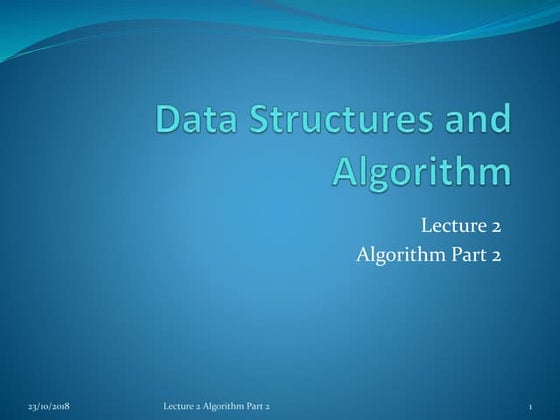 Data Structures and Algorithm

Lecture 2
Algorithm Part 2

23/10/2018 Lecture 2 Algorithm Part 2 1